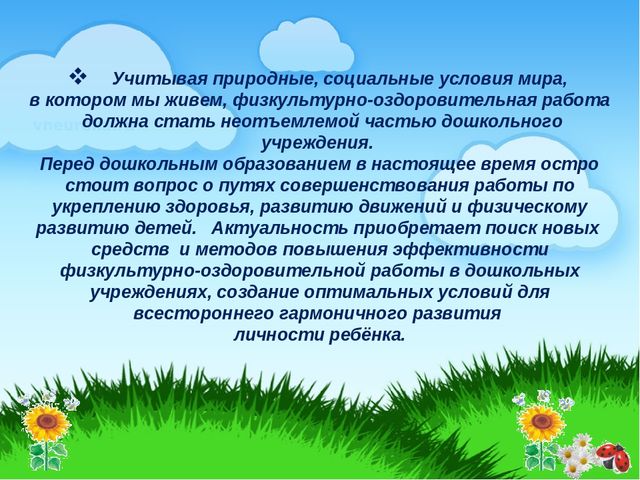 ❖ Учитывая природные, социальные условия мира, в котором мы живем, физкультурно-оздоровительная работа должна стать неотъемлемой частью дошкольного учреждения.
Перед дошкольным образованием в настоящее время остро стоит вопрос о путях совершенствования работы по укреплению здоровья, развитию движений и физическому развитию детей. Актуальность приобретает поиск новых средств и методов повышения эффективности физкультурно-оздоровительной работы в дошкольных учреждениях, создание оптимальных условий для всестороннего гармоничного развития личности ребёнка.